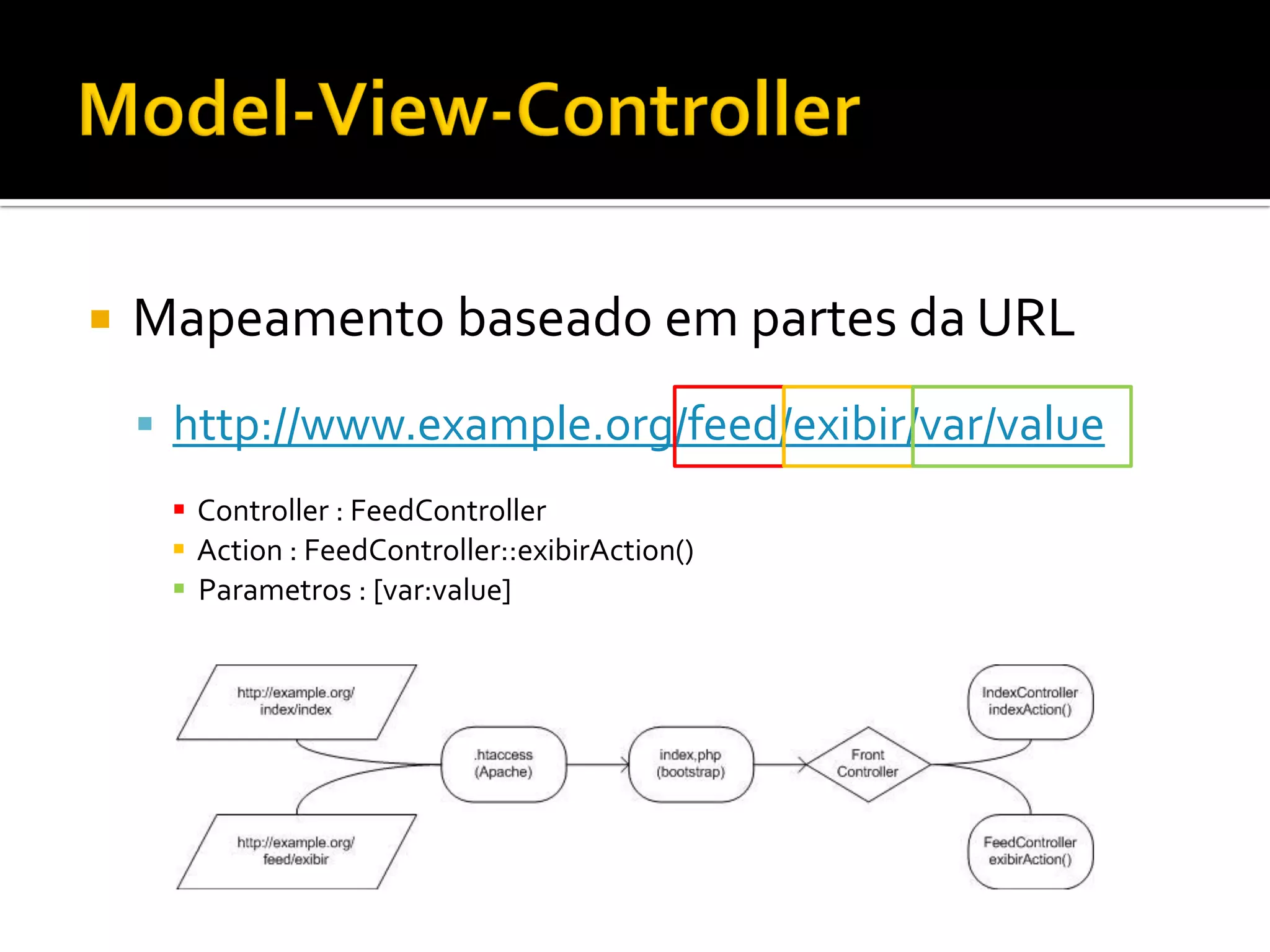 Model-View-Controller

Mapeamento baseado em partes da URL

http://www.example.org/feed/exibir/var/value

Controller : FeedController
Action : FeedController::exibirAction()
Parametros : [var:value]

http://example.org/ index/index

http://example.org/ feed/exibir

.htaccess (Apache)

index.php (bootstrap)

Front Controller

IndexController indexAction()

FeedController exibirAction()